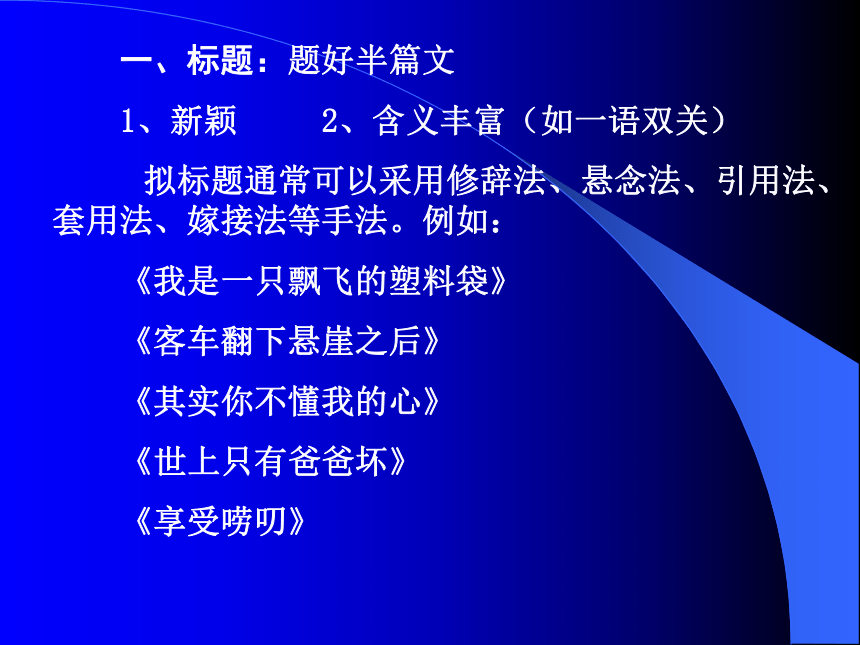 一、标题：题好半篇文

1、新颖　　2、含义丰富（如一语双关）

拟标题通常可以采用修辞法、悬念法、引用法、套用法、嫁接法等手法。例如：

《我是一只飘飞的塑料袋》

《客车翻下悬崖之后》

《其实你不懂我的心》

《世上只有爸爸坏》

《享受唠叨》